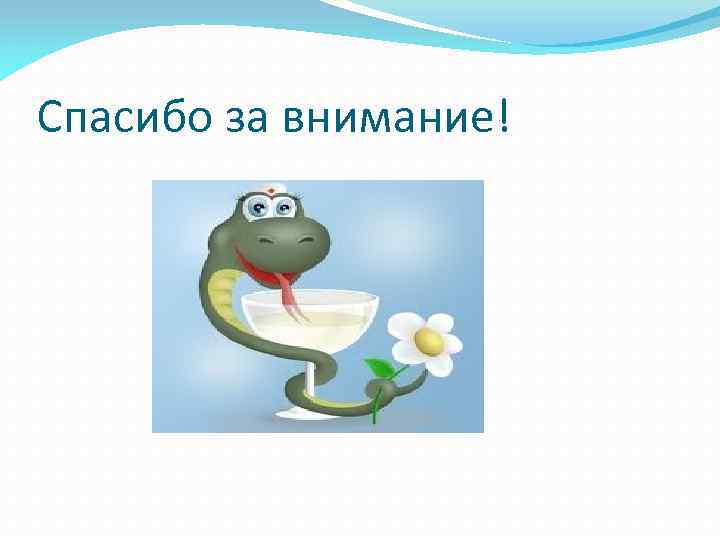 Спасибо за внимание!